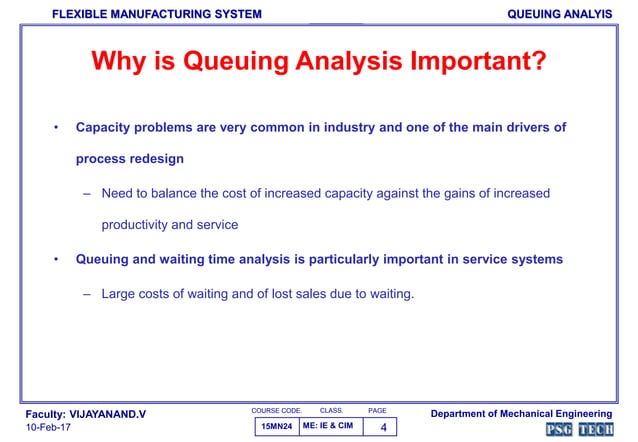 FLEXIBLE MANUFACTURING SYSTEM

QUEUING ANALYIS

Why is Queuing Analysis Important?

• Capacity problems are very common in industry and one of the main drivers of process redesign

– Need to balance the cost of increased capacity against the gains of increased productivity and service

• Queuing and waiting time analysis is particularly important in service systems

– Large costs of waiting and of lost sales due to waiting.

Faculty: VIJAYANAND.V
10-Feb-17

| COURSE CODE. | CLASS. | PAGE |
|---|---|---|
| 15MN24 | ME: IE & CIM | 4 |

Department of Mechanical Engineering
PSG TECH